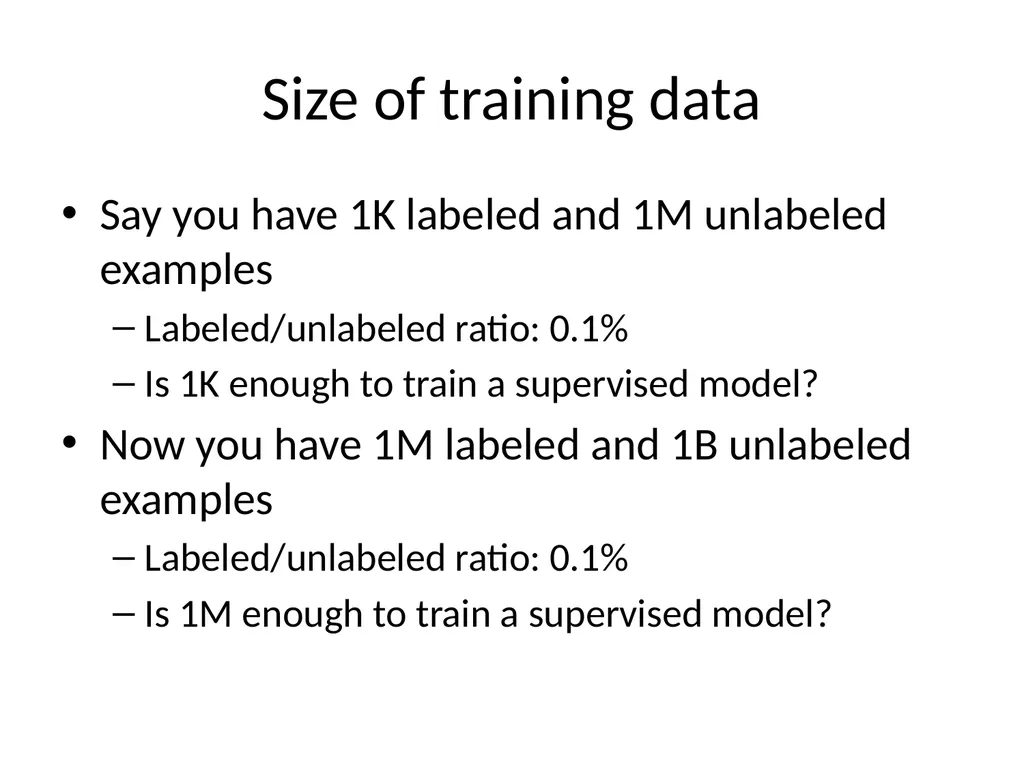 Size of training data

• Say you have 1K labeled and 1M unlabeled examples

– Labeled/unlabeled ratio: 0.1%

– Is 1K enough to train a supervised model?

• Now you have 1M labeled and 1B unlabeled examples

– Labeled/unlabeled ratio: 0.1%

– Is 1M enough to train a supervised model?